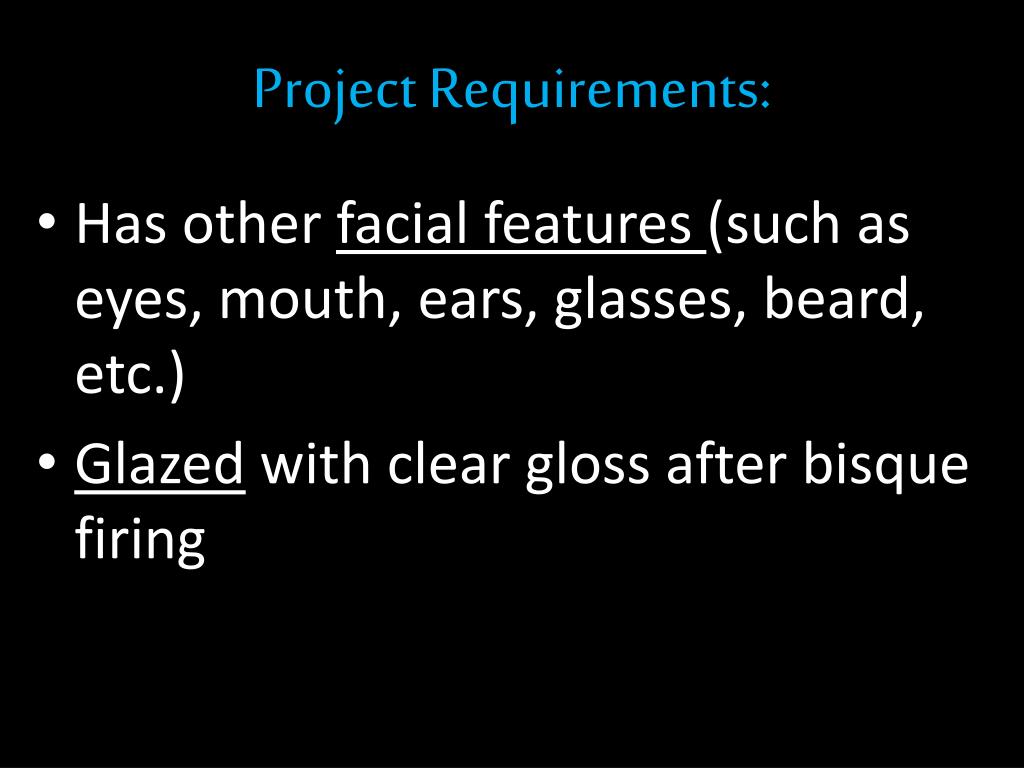 Project Requirements:

• Has other facial features (such as eyes, mouth, ears, glasses, beard, etc.)

• Glazed with clear gloss after bisque firing